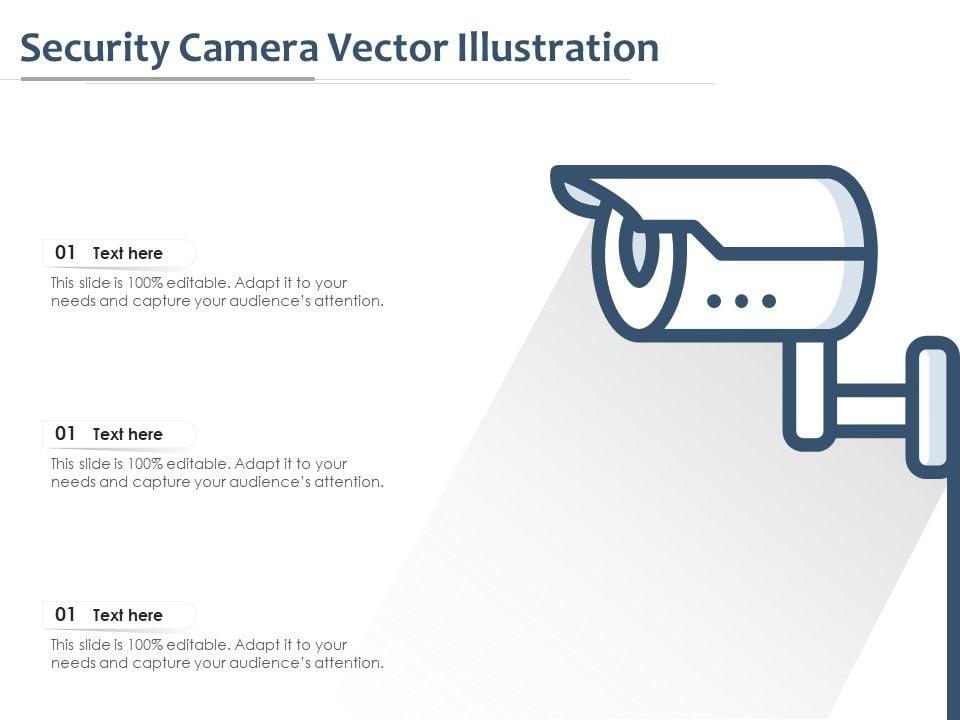 Security Camera Vector Illustration

01 Text here

This slide is 100% editable. Adapt it to your needs and capture your audience's attention.

01 Text here

This slide is 100% editable. Adapt it to your needs and capture your audience's attention.

01 Text here

This slide is 100% editable. Adapt it to your needs and capture your audience's attention.